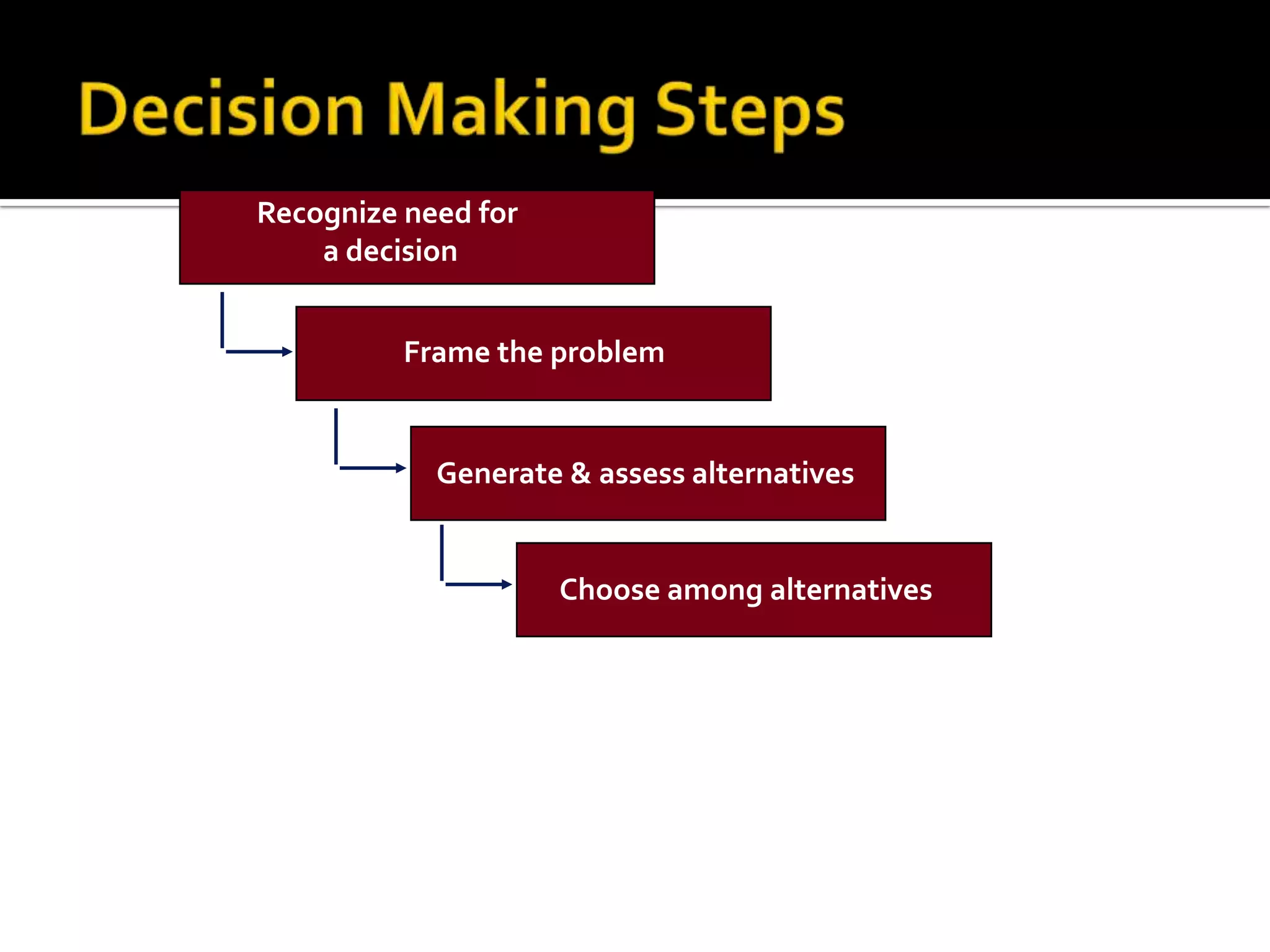 Decision Making Steps

Recognize need for a decision

Frame the problem

Generate & assess alternatives

Choose among alternatives